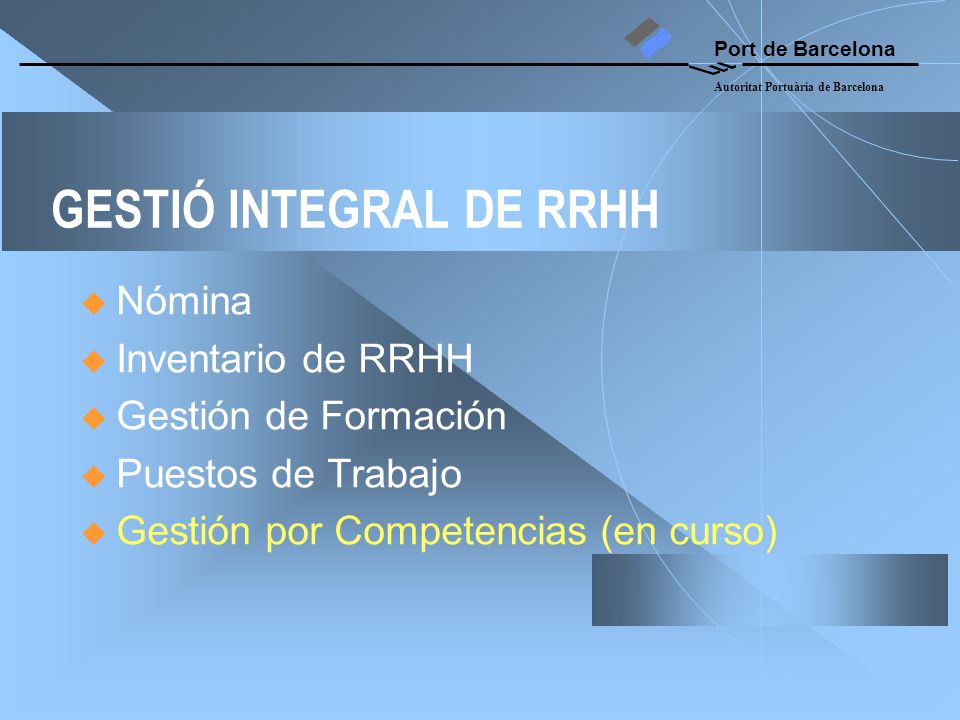 Port de Barcelona
Autoritat Portuària de Barcelona

GESTIÓ INTEGRAL DE RRHH

Nómina
Inventario de RRHH
Gestión de Formación
Puestos de Trabajo
Gestión por Competencias (en curso)